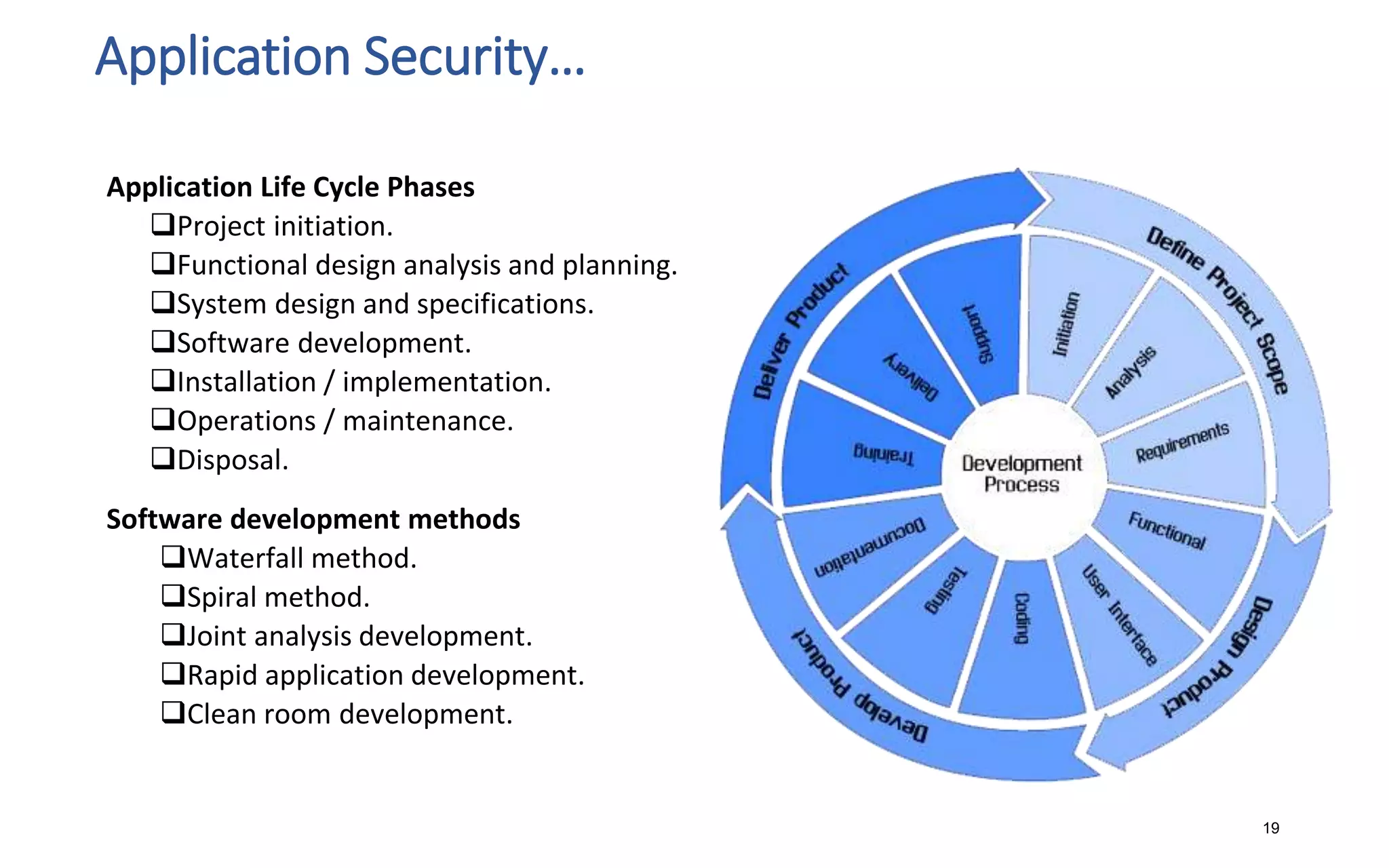 Application Security…

Application Life Cycle Phases
❑Project initiation.
❑Functional design analysis and planning.
❑System design and specifications.
❑Software development.
❑Installation / implementation.
❑Operations / maintenance.
❑Disposal.

Software development methods
❑Waterfall method.
❑Spiral method.
❑Joint analysis development.
❑Rapid application development.
❑Clean room development.

Define Project Scope
Design Product
Develop Product
Deliver Product
Initiation
Analysis
Requirements
Functional
User Interface
Coding
Testing
Documentation
Training
Delivery
Support
Development Process

19